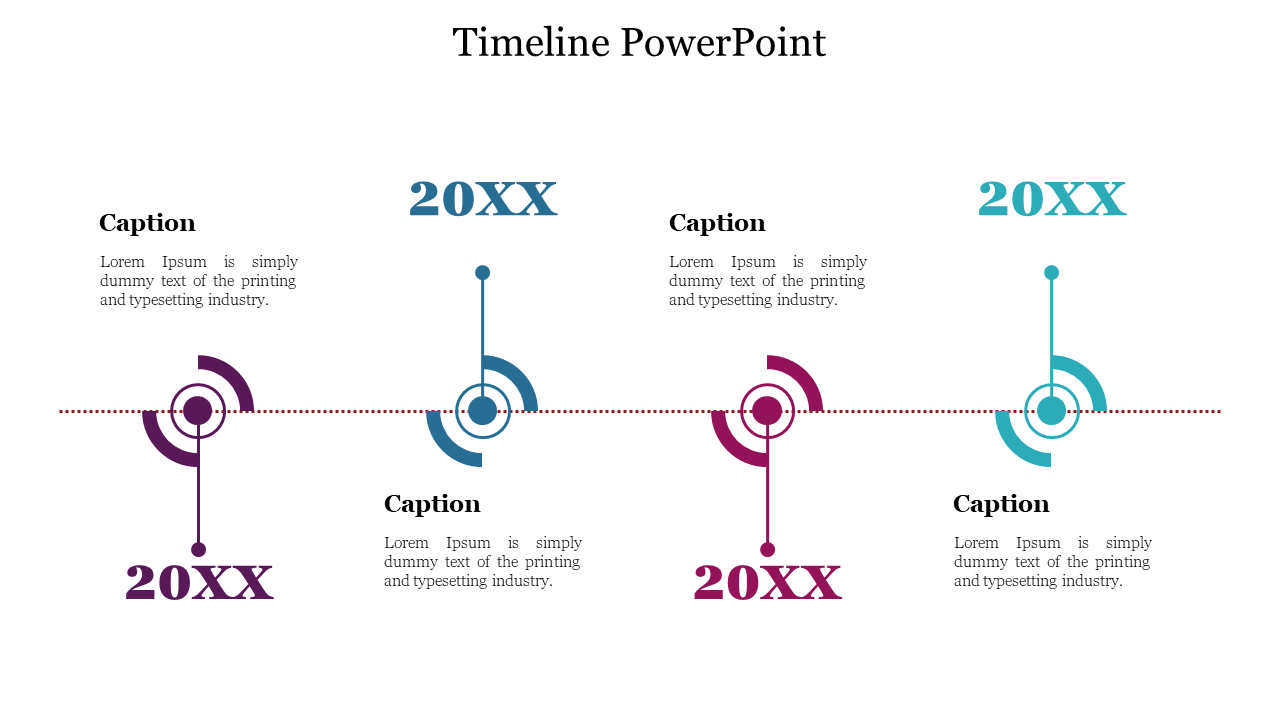 Timeline PowerPoint

Caption

Lorem Ipsum is simply dummy text of the printing and typesetting industry.

20XX

20XX

Caption

Lorem Ipsum is simply dummy text of the printing and typesetting industry.

Caption

Lorem Ipsum is simply dummy text of the printing and typesetting industry.

20XX

20XX

Caption

Lorem Ipsum is simply dummy text of the printing and typesetting industry.